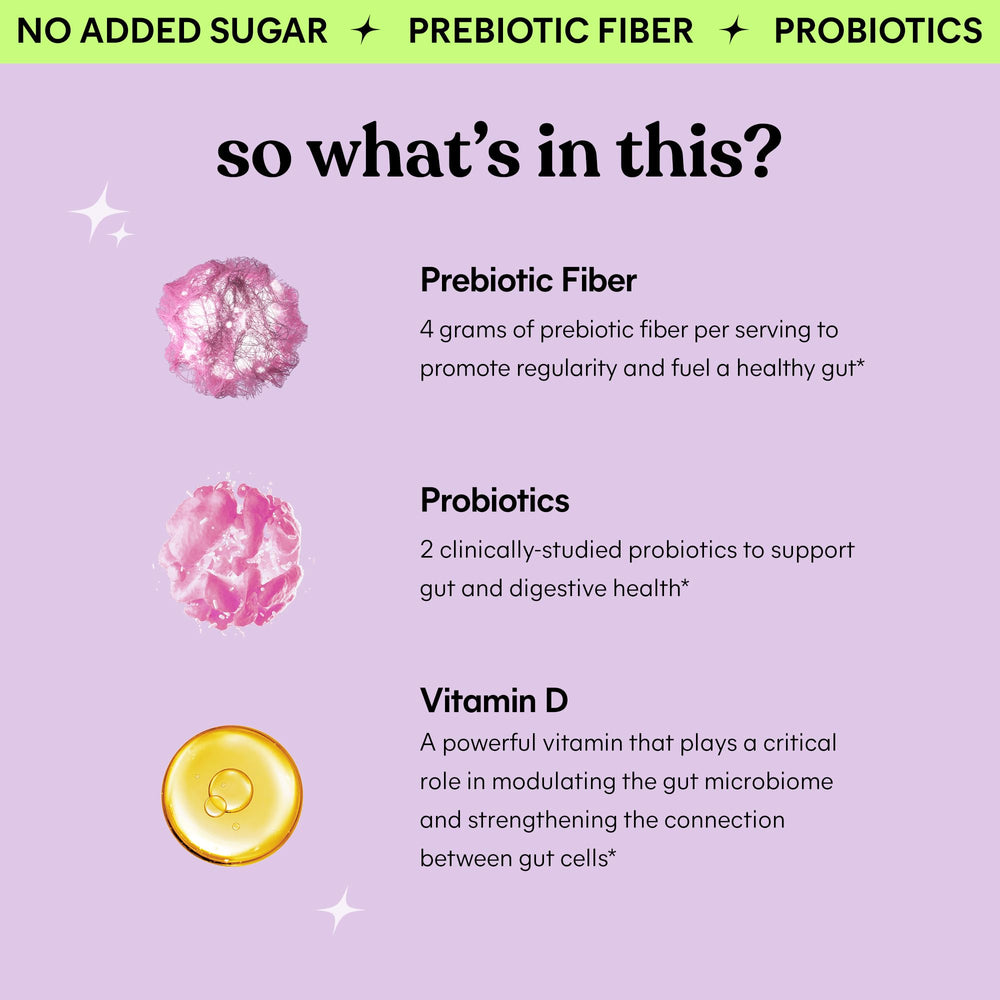 NO ADDED SUGAR ✦ PREBIOTIC FIBER ✦ PROBIOTICS

so what's in this?

Prebiotic Fiber
4 grams of prebiotic fiber per serving to promote regularity and fuel a healthy gut*

Probiotics
2 clinically-studied probiotics to support gut and digestive health*

Vitamin D
A powerful vitamin that plays a critical role in modulating the gut microbiome and strengthening the connection between gut cells*